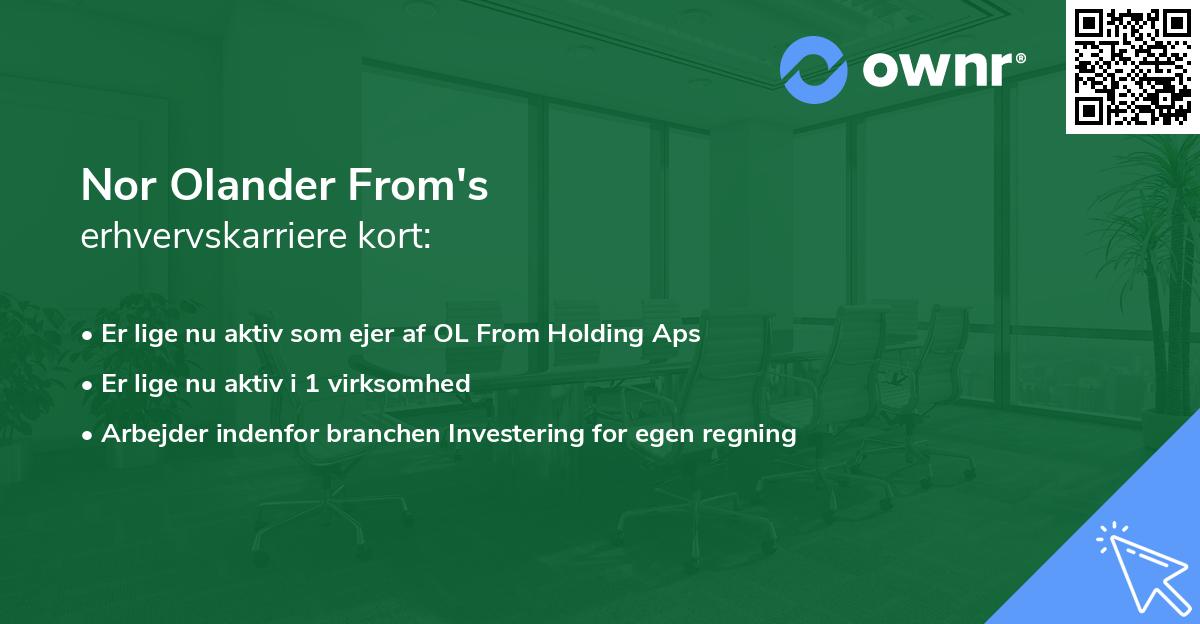 ownr®

Nor Olander From's
erhvervskarriere kort:

• Er lige nu aktiv som ejer af OL From Holding Aps
• Er lige nu aktiv i 1 virksomhed
• Arbejder indenfor branchen Investering for egen regning